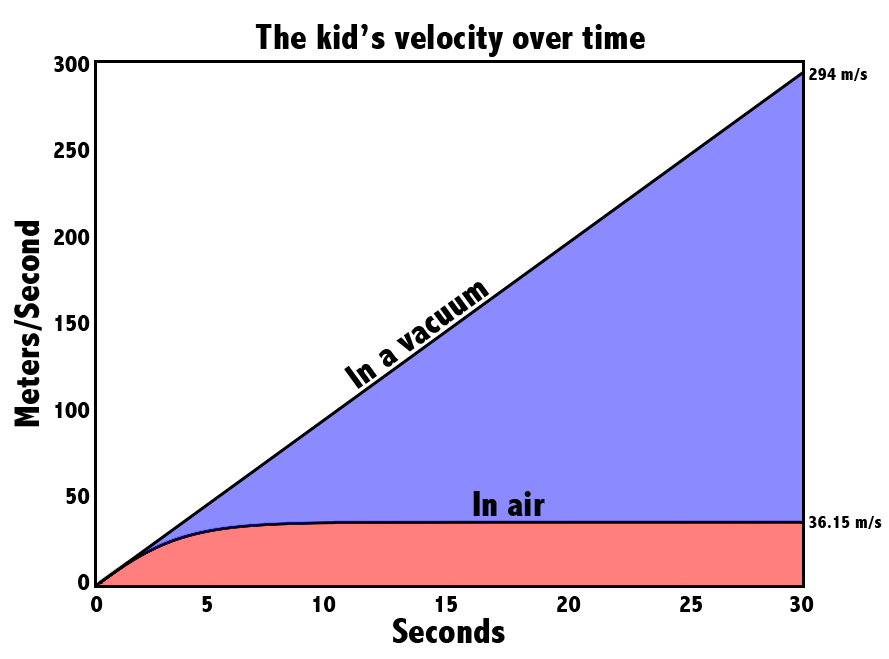 The kid's velocity over time

Meters/Second

300
250
200
150
100
50
0

294 m/s

In a vacuum

In air

36.15 m/s

0 5 10 15 20 25 30

Seconds